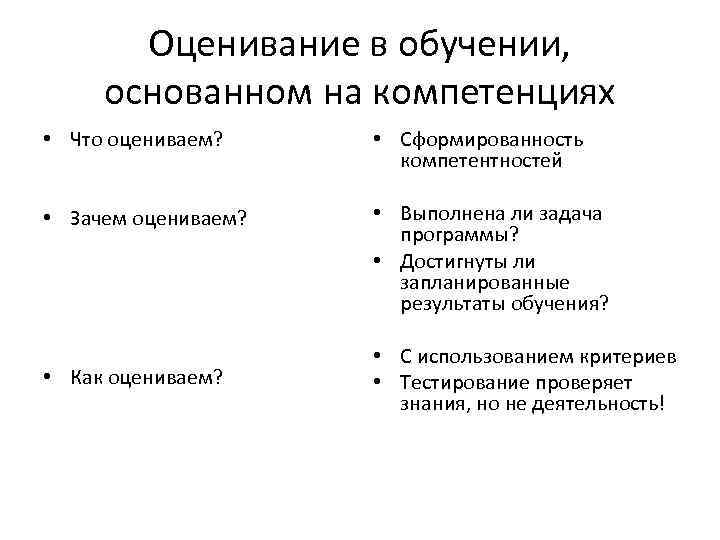 Оценивание в обучении, основанном на компетенциях

• Что оцениваем?

• Зачем оцениваем?

• Как оцениваем?

• Сформированность компетентностей

• Выполнена ли задача программы?
• Достигнуты ли запланированные результаты обучения?

• С использованием критериев
• Тестирование проверяет знания, но не деятельность!